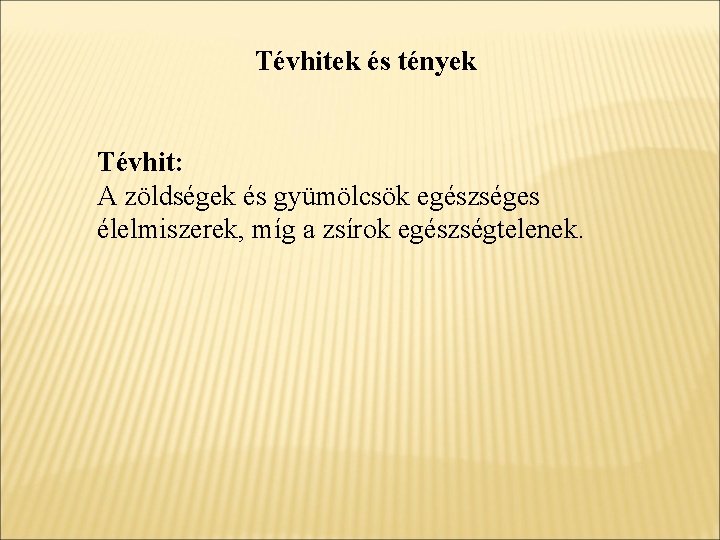 Tévhitek és tények

Tévhit:
A zöldségek és gyümölcsök egészséges élelmiszerek, míg a zsírok egészségtelenek.